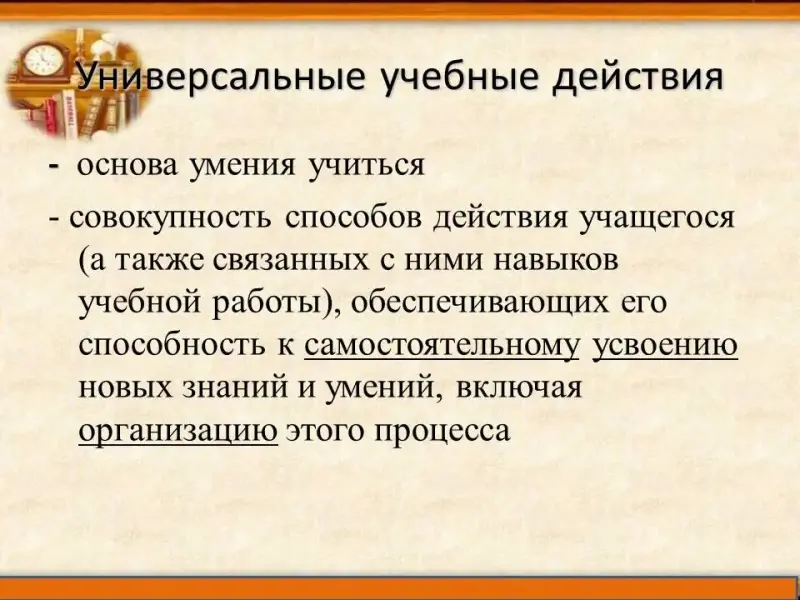 Универсальные учебные действия

- основа умения учиться

- совокупность способов действия учащегося (а также связанных с ними навыков учебной работы), обеспечивающих его способность к самостоятельному усвоению новых знаний и умений, включая организацию этого процесса